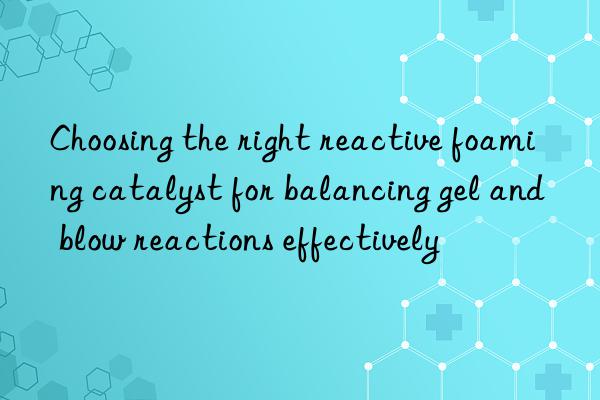 Choosing the right reactive foaming catalyst for balancing gel and blow reactions effectively